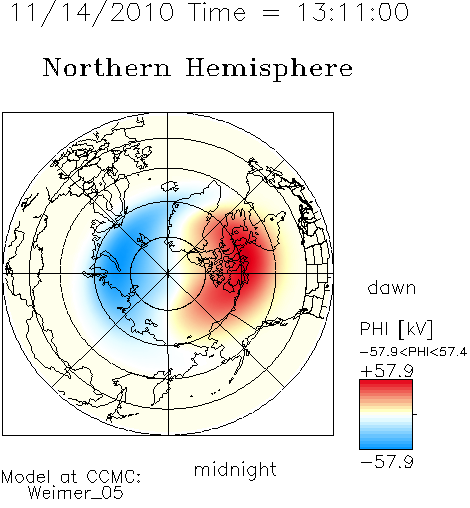 11/14/2010 Time = 13:11:00

Northern Hemisphere

dawn

PHI [kV]
-57.9<PHI<57.4
+57.9

-57.9

midnight

Model at CCMC:
Weimer_05